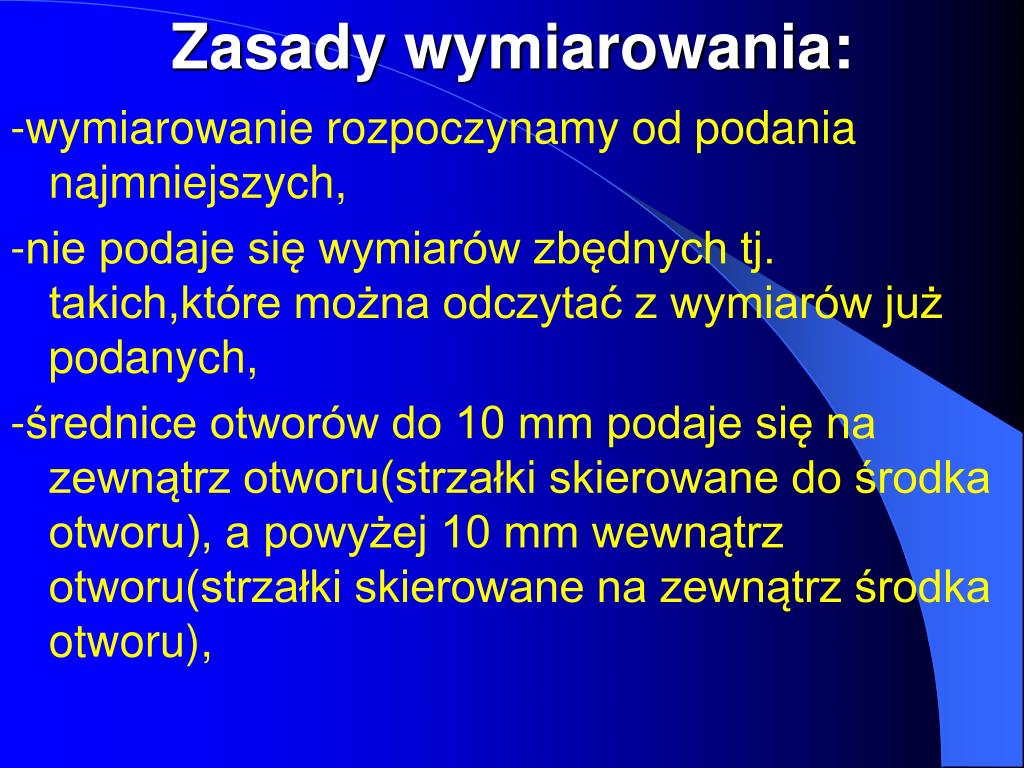 Zasady wymiarowania:

-wymiarowanie rozpoczynamy od podania najmniejszych,

-nie podaje się wymiarów zbędnych tj. takich,które można odczytać z wymiarów już podanych,

-średnice otworów do 10 mm podaje się na zewnątrz otworu(strzałki skierowane do środka otworu), a powyżej 10 mm wewnątrz otworu(strzałki skierowane na zewnątrz środka otworu),